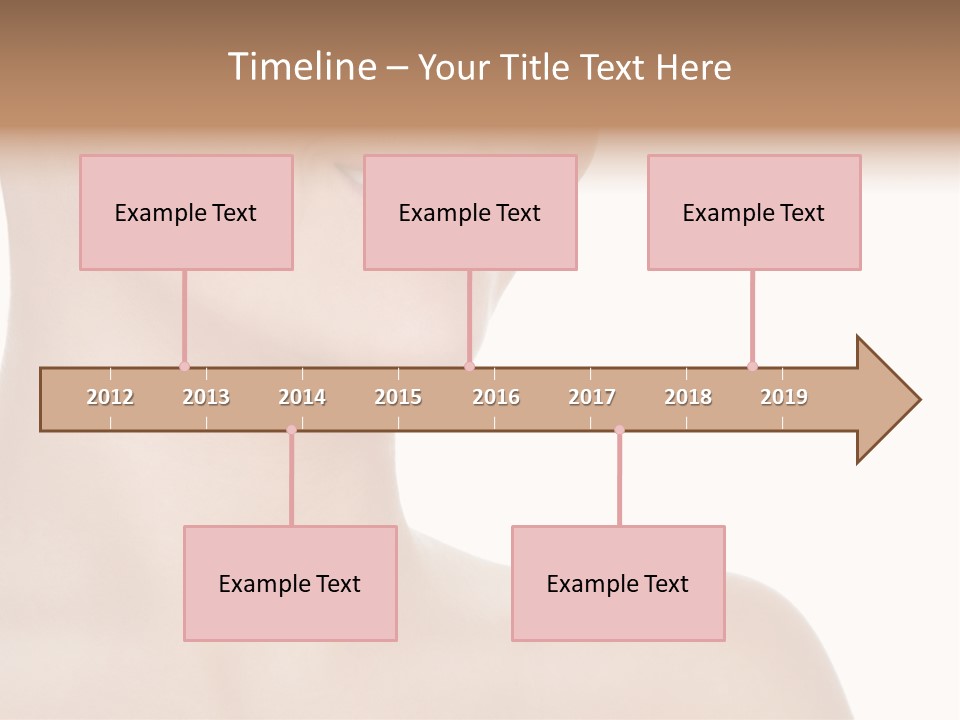 Timeline – Your Title Text Here

Example Text

Example Text

Example Text

2012 2013 2014 2015 2016 2017 2018 2019

Example Text

Example Text